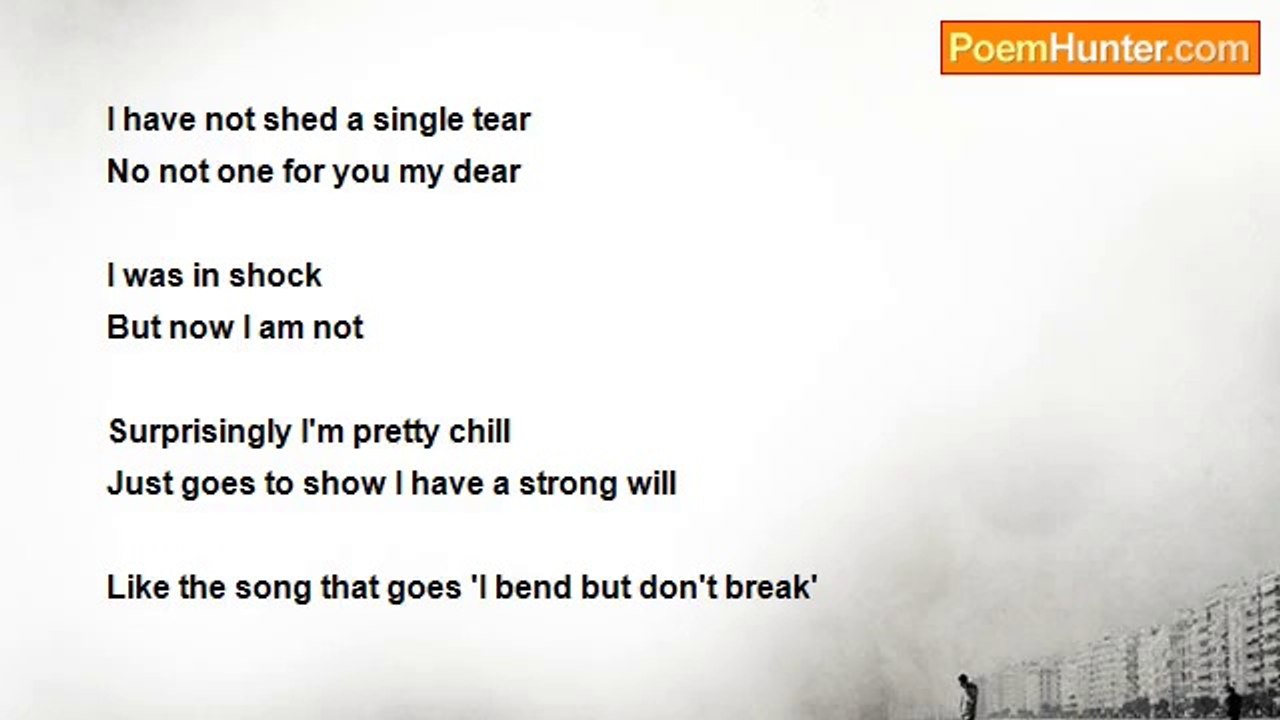 PoemHunter.com

I have not shed a single tear
No not one for you my dear

I was in shock
But now I am not

Surprisingly I'm pretty chill
Just goes to show I have a strong will

Like the song that goes 'I bend but don't break'